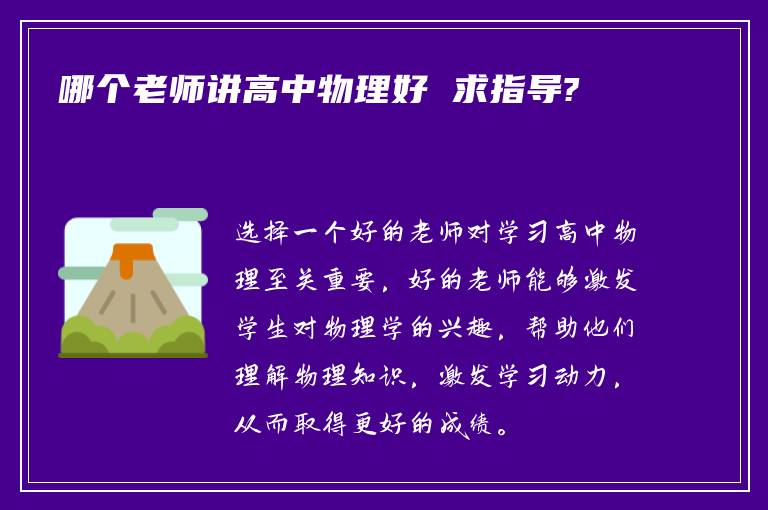 哪个老师讲高中物理好 求指导?

选择一个好的老师对学习高中物理至关重要，好的老师能够激发学生对物理学的兴趣，帮助他们理解物理知识，激发学习动力，从而取得更好的成绩。